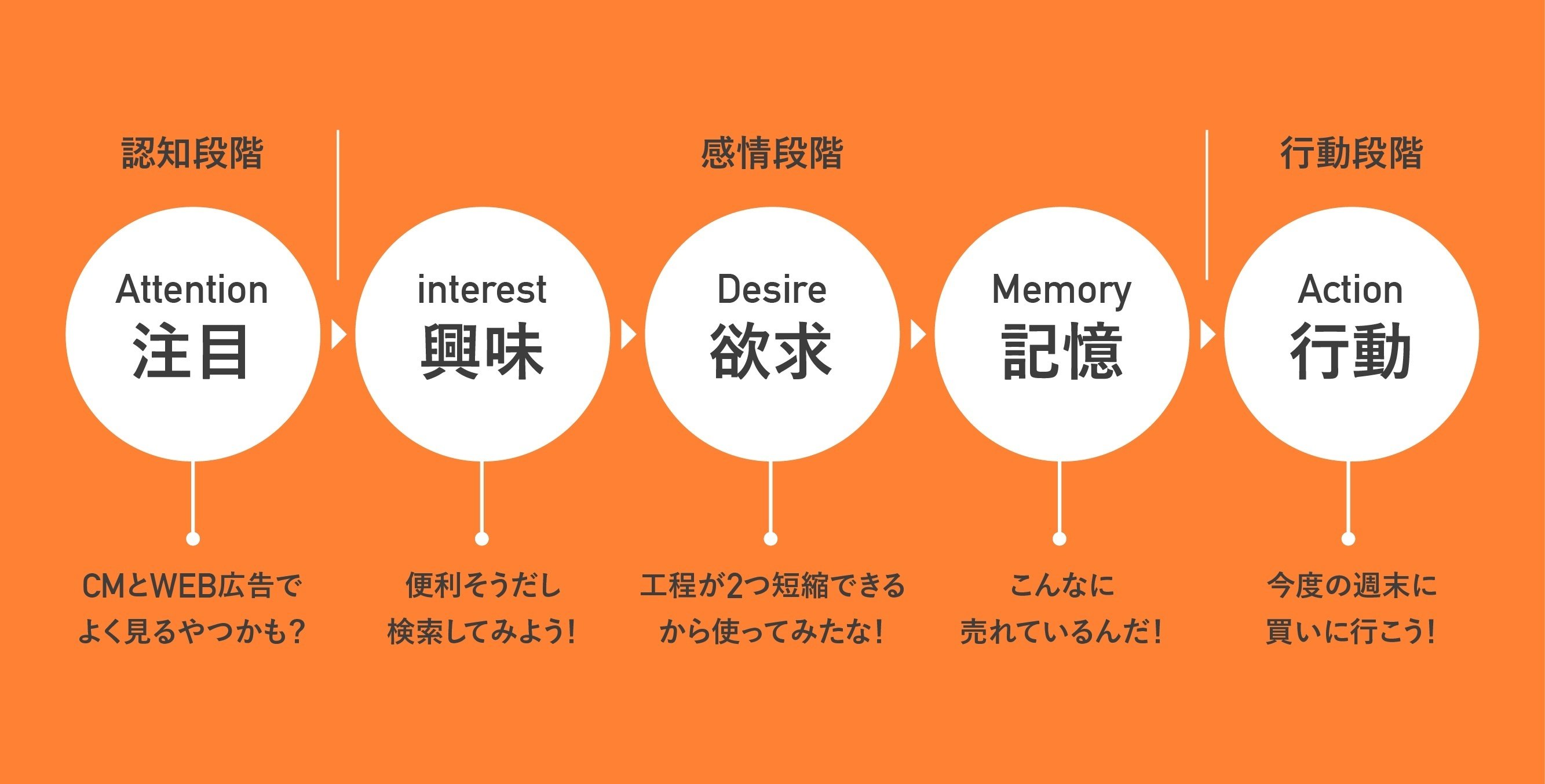 認知段階

感情段階

行動段階

Attention
注目

interest
興味

Desire
欲求

Memory
記憶

Action
行動

CMとWEB広告で
よく見るやつかも?

便利そうだし
検索してみよう!

工程が2つ短縮できる
から使ってみたな!

こんなに
売れているんだ!

今度の週末に
買いに行こう!